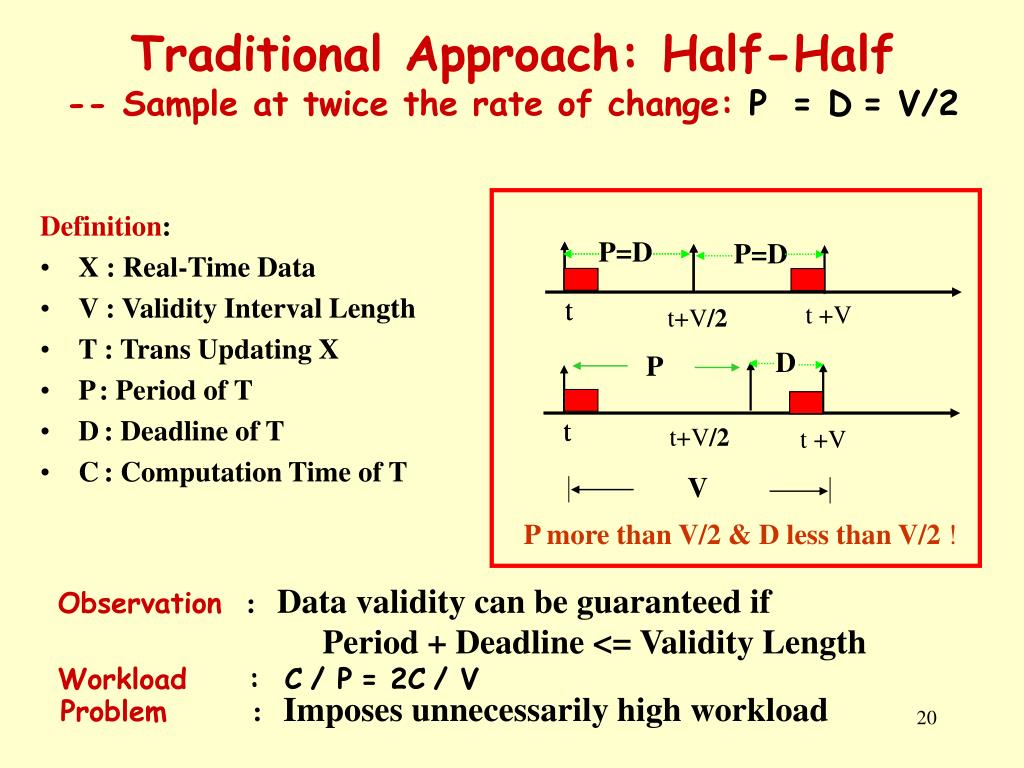 Traditional Approach: Half-Half
-- Sample at twice the rate of change: P = D = V/2

Definition:
• X : Real-Time Data
• V : Validity Interval Length
• T : Trans Updating X
• P : Period of T
• D : Deadline of T
• C : Computation Time of T

P=D
P=D
t
t+V/2
t +V
P
D
t
t+V/2
t +V
V
P more than V/2 & D less than V/2 !

Observation : Data validity can be guaranteed if
Period + Deadline <= Validity Length
Workload : C / P = 2C / V
Problem : Imposes unnecessarily high workload

20